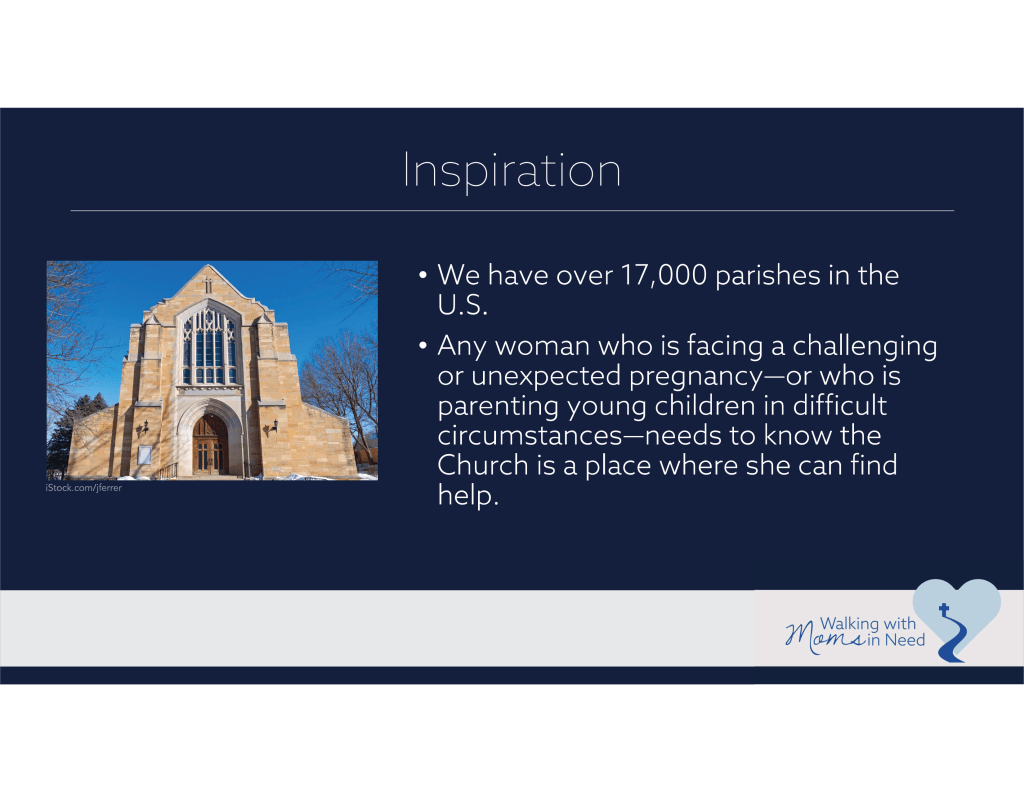 Inspiration

iStock.com/jferrer

• We have over 17,000 parishes in the U.S.

• Any woman who is facing a challenging or unexpected pregnancy—or who is parenting young children in difficult circumstances—needs to know the Church is a place where she can find help.

Walking with Moms in Need